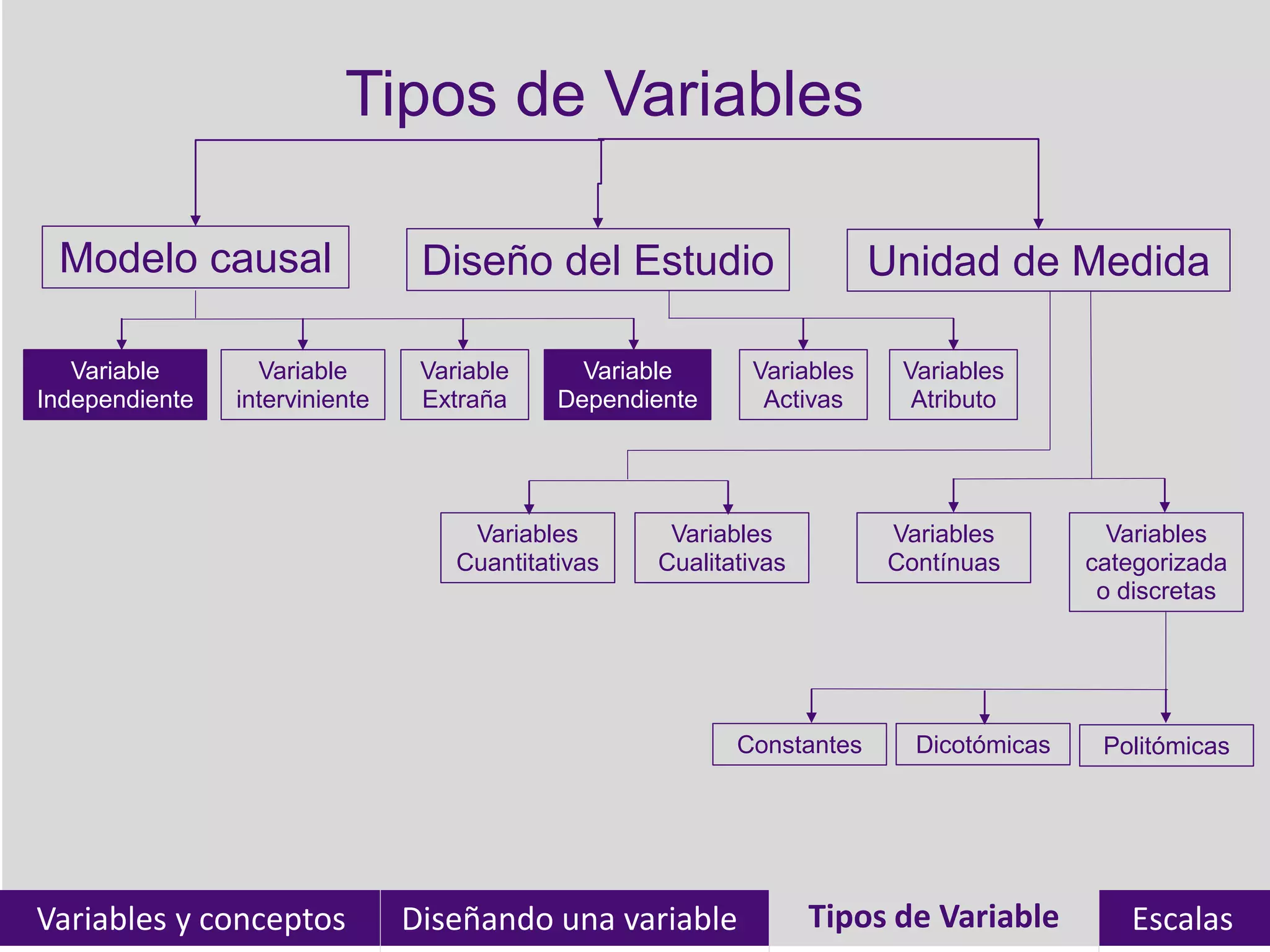 Tipos de Variables

Modelo causal

Diseño del Estudio

Unidad de Medida

Variable Independiente

Variable interviniente

Variable Extraña

Variable Dependiente

Variables Activas

Variables Atributo

Variables Cuantitativas

Variables Cualitativas

Variables Contínuas

Variables categorizada o discretas

Constantes

Dicotómicas

Politómicas

Variables y conceptos

Diseñando una variable

Tipos de Variable

Escalas